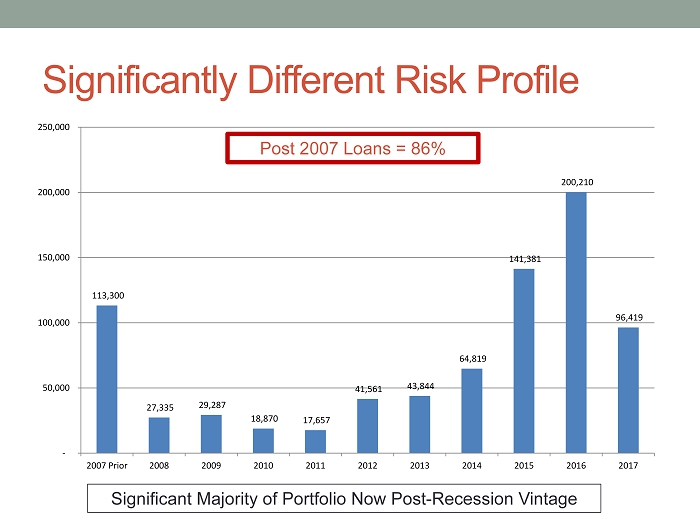 Significantly Different Risk Profile

Post 2007 Loans = 86%

250,000
200,000
150,000
100,000
50,000
-

113,300
27,335
29,287
18,870
17,657
41,561
43,844
64,819
141,381
200,210
96,419

2007 Prior
2008
2009
2010
2011
2012
2013
2014
2015
2016
2017

Significant Majority of Portfolio Now Post-Recession Vintage